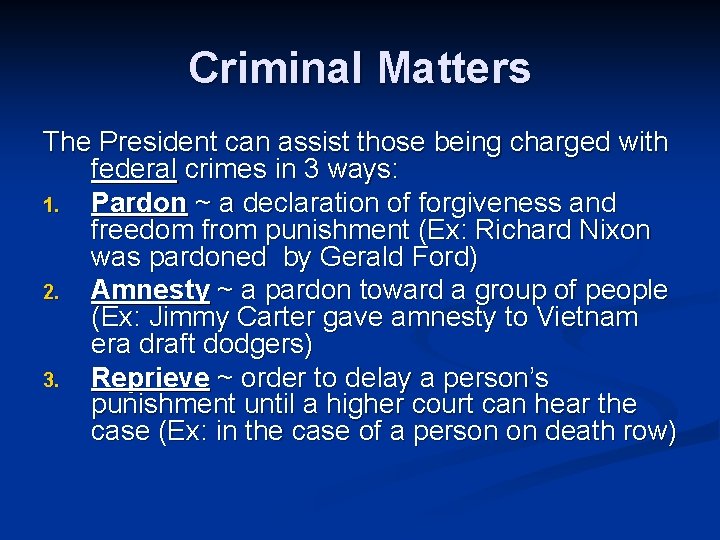 Criminal Matters

The President can assist those being charged with federal crimes in 3 ways:

1. Pardon ~ a declaration of forgiveness and freedom from punishment (Ex: Richard Nixon was pardoned  by Gerald Ford)
2. Amnesty ~ a pardon toward a group of people (Ex: Jimmy Carter gave amnesty to Vietnam era draft dodgers)
3. Reprieve ~ order to delay a person's punishment until a higher court can hear the case (Ex: in the case of a person on death row)